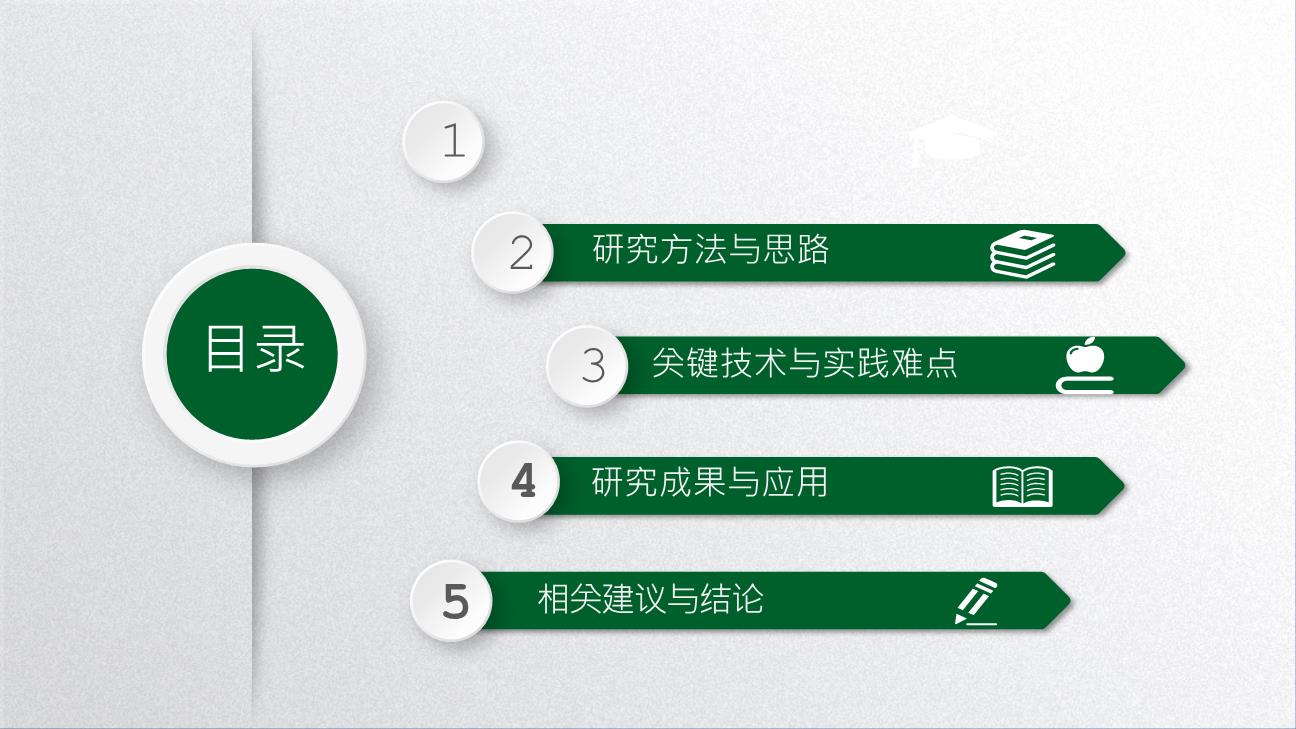 目录

1

2 研究方法与思路

3 关键技术与实践难点

4 研究成果与应用

5 相关建议与结论